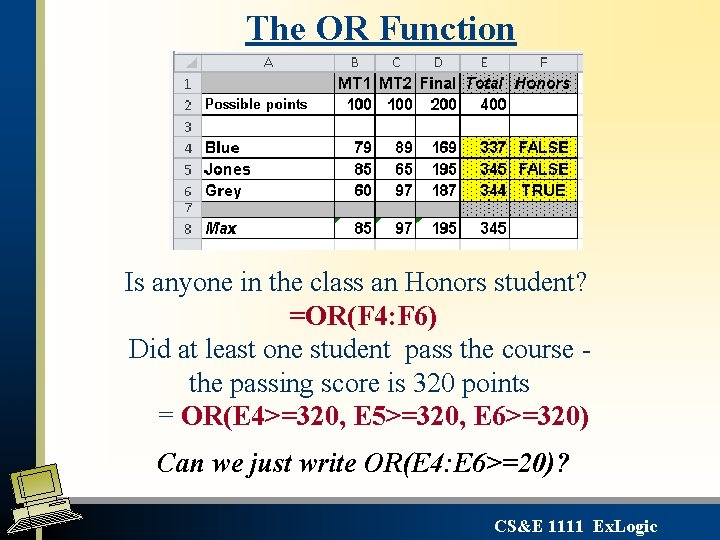 The OR Function

| | A | B | C | D | E | F |
|---|---|---|---|---|---|---|
| 1 | | MT1 | MT2 | Final | Total | Honors |
| 2 | Possible points | 100 | 100 | 200 | 400 | |
| 3 | | | | | | |
| 4 | Blue | 79 | 89 | 169 | 337 | FALSE |
| 5 | Jones | 85 | 65 | 195 | 345 | FALSE |
| 6 | Grey | 60 | 97 | 187 | 344 | TRUE |
| 7 | | | | | | |
| 8 | Max | 85 | 97 | 195 | 345 | |

Is anyone in the class an Honors student?
=OR(F4:F6)
Did at least one student pass the course - the passing score is 320 points
= OR(E4>=320, E5>=320, E6>=320)

Can we just write OR(E4:E6>=20)?

CS&E 1111 ExLogic